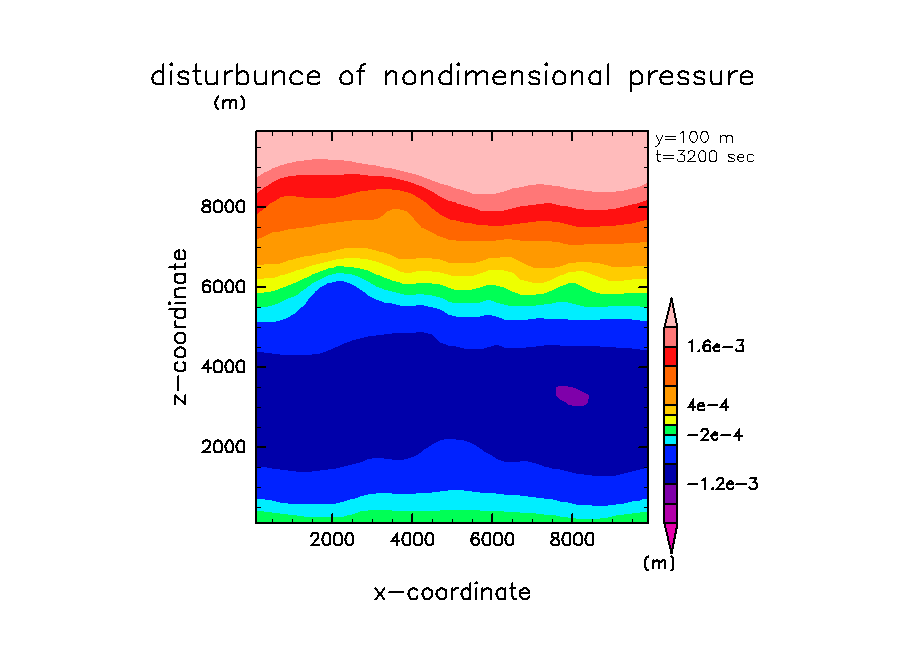 disturbunce of nondimensional pressure

(m)

y=100 m
t=3200 sec

8000
6000
4000
2000

z-coordinate

2000 4000 6000 8000

x-coordinate

1.6e-3
4e-4
-2e-4
-1.2e-3
(m)